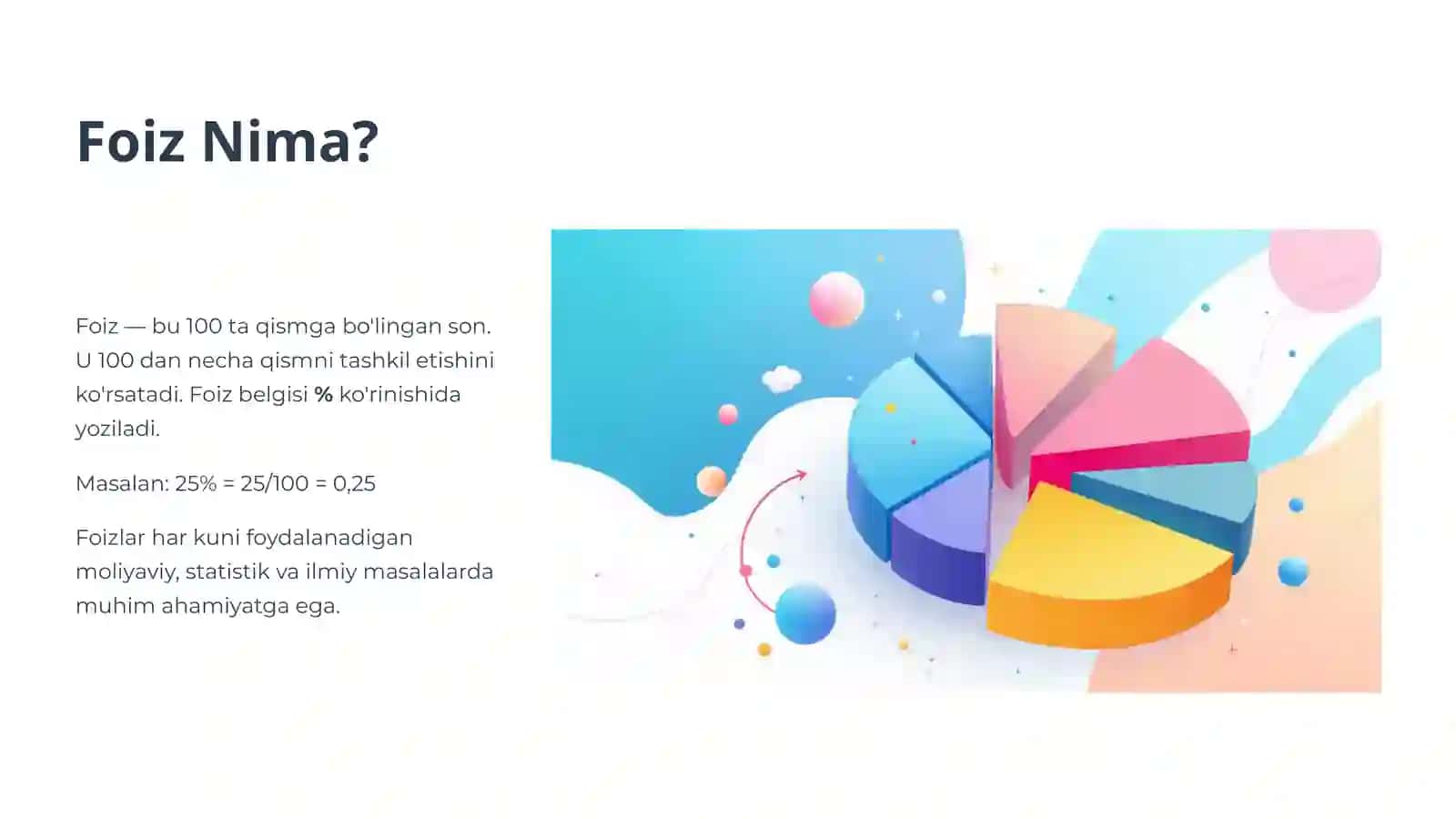 Foiz Nima?

Foiz — bu 100 ta qismga bo'lingan son. U 100 dan necha qismni tashkil etishini ko'rsatadi. Foiz belgisi % ko'rinishida yoziladi.

Masalan: 25% = 25/100 = 0,25

Foizlar har kuni foydalanadigan moliyaviy, statistik va ilmiy masalalarda muhim ahamiyatga ega.